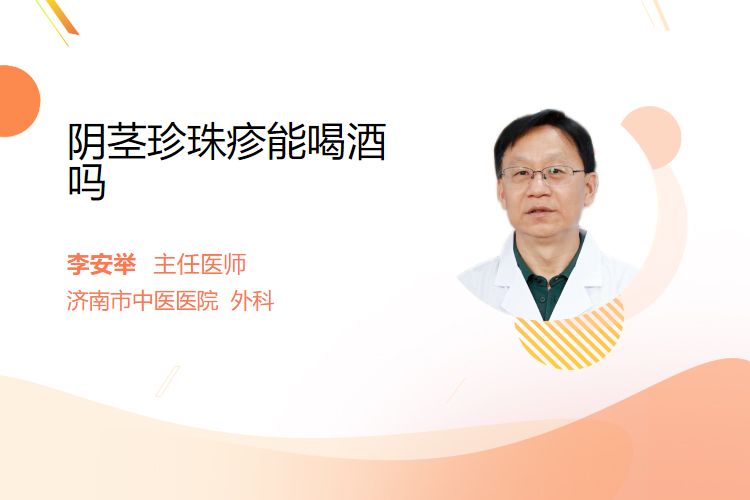 阴茎珍珠疹能喝酒吗

李安举 主任医师
济南市中医医院 外科